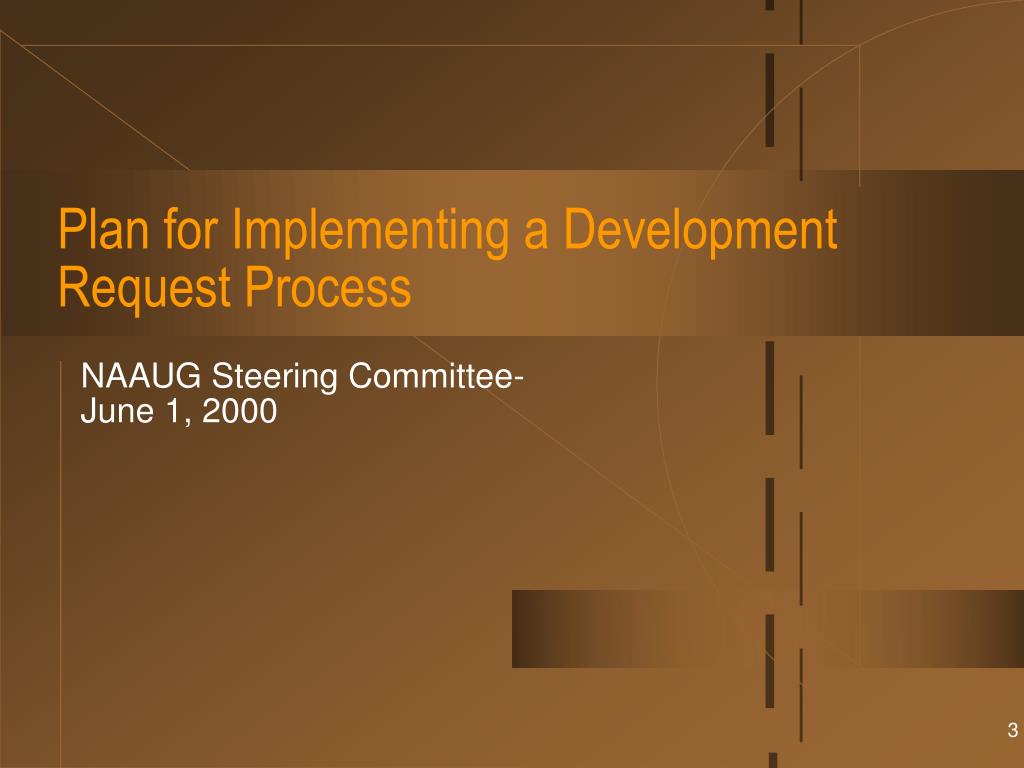 Plan for Implementing a Development Request Process

NAAUG Steering Committee-
June 1, 2000

3